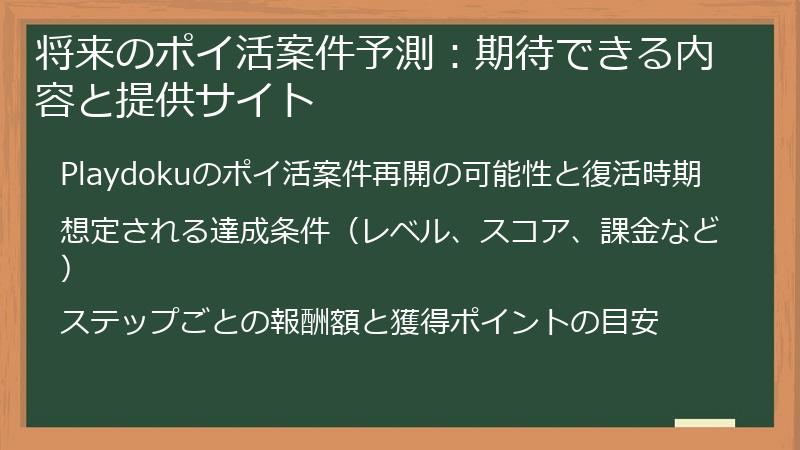 将来のポイ活案件予測：期待できる内容と提供サイト

Playdokuのポイ活案件再開の可能性と復活時期

想定される達成条件（レベル、スコア、課金など）

ステップごとの報酬額と獲得ポイントの目安